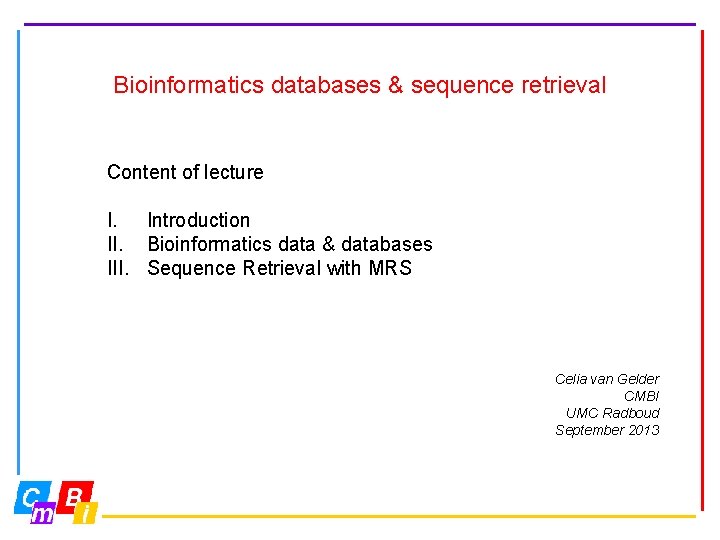 Bioinformatics databases & sequence retrieval

Content of lecture

I. Introduction
II. Bioinformatics data & databases
III. Sequence Retrieval with MRS

Celia van Gelder
CMBI
UMC Radboud
September 2013

C m B i